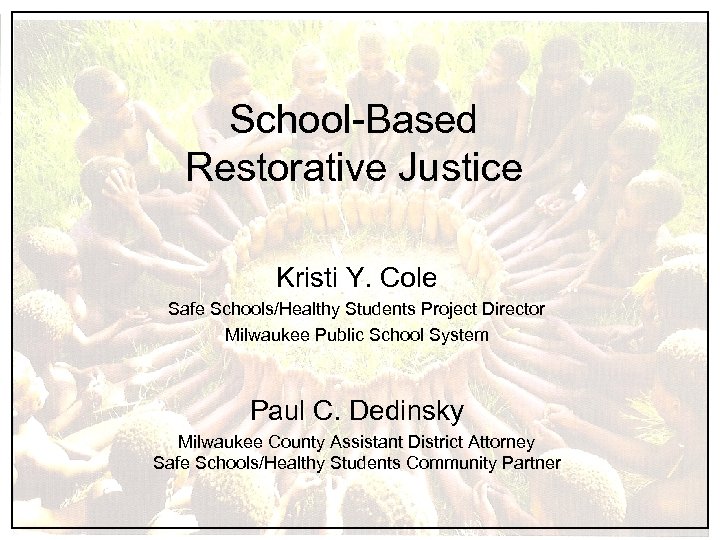 School-Based Restorative Justice

Kristi Y. Cole
Safe Schools/Healthy Students Project Director
Milwaukee Public School System

Paul C. Dedinsky
Milwaukee County Assistant District Attorney
Safe Schools/Healthy Students Community Partner